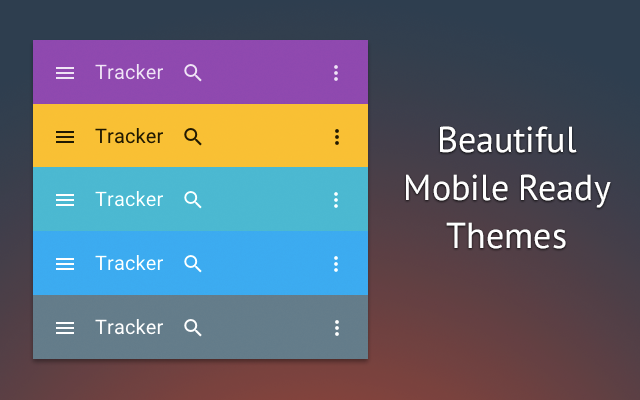 Tracker

Tracker

Tracker

Tracker

Tracker

Beautiful Mobile Ready Themes